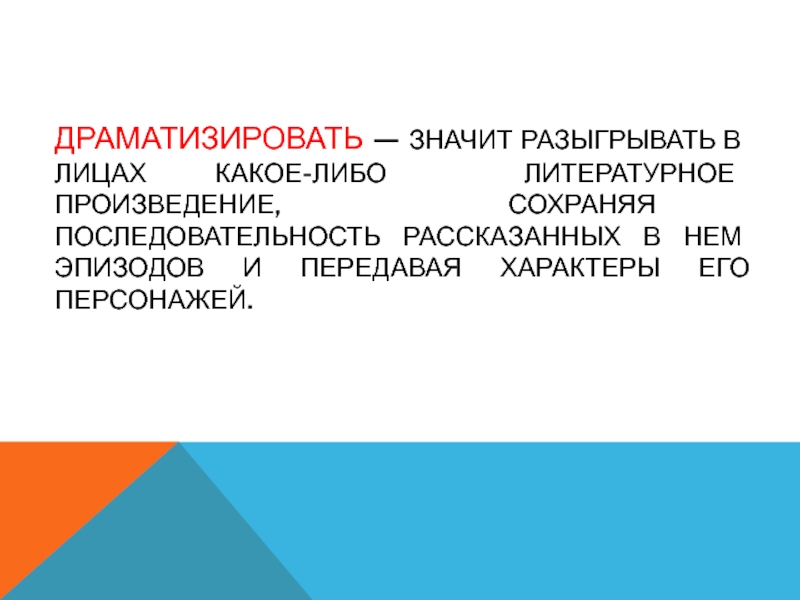 ДРАМАТИЗИРОВАТЬ — ЗНАЧИТ РАЗЫГРЫВАТЬ В ЛИЦАХ КАКОЕ-ЛИБО ЛИТЕРАТУРНОЕ ПРОИЗВЕДЕНИЕ, СОХРАНЯЯ ПОСЛЕДОВАТЕЛЬНОСТЬ РАССКАЗАННЫХ В НЕМ ЭПИЗОДОВ И ПЕРЕДАВАЯ ХАРАКТЕРЫ ЕГО ПЕРСОНАЖЕЙ.